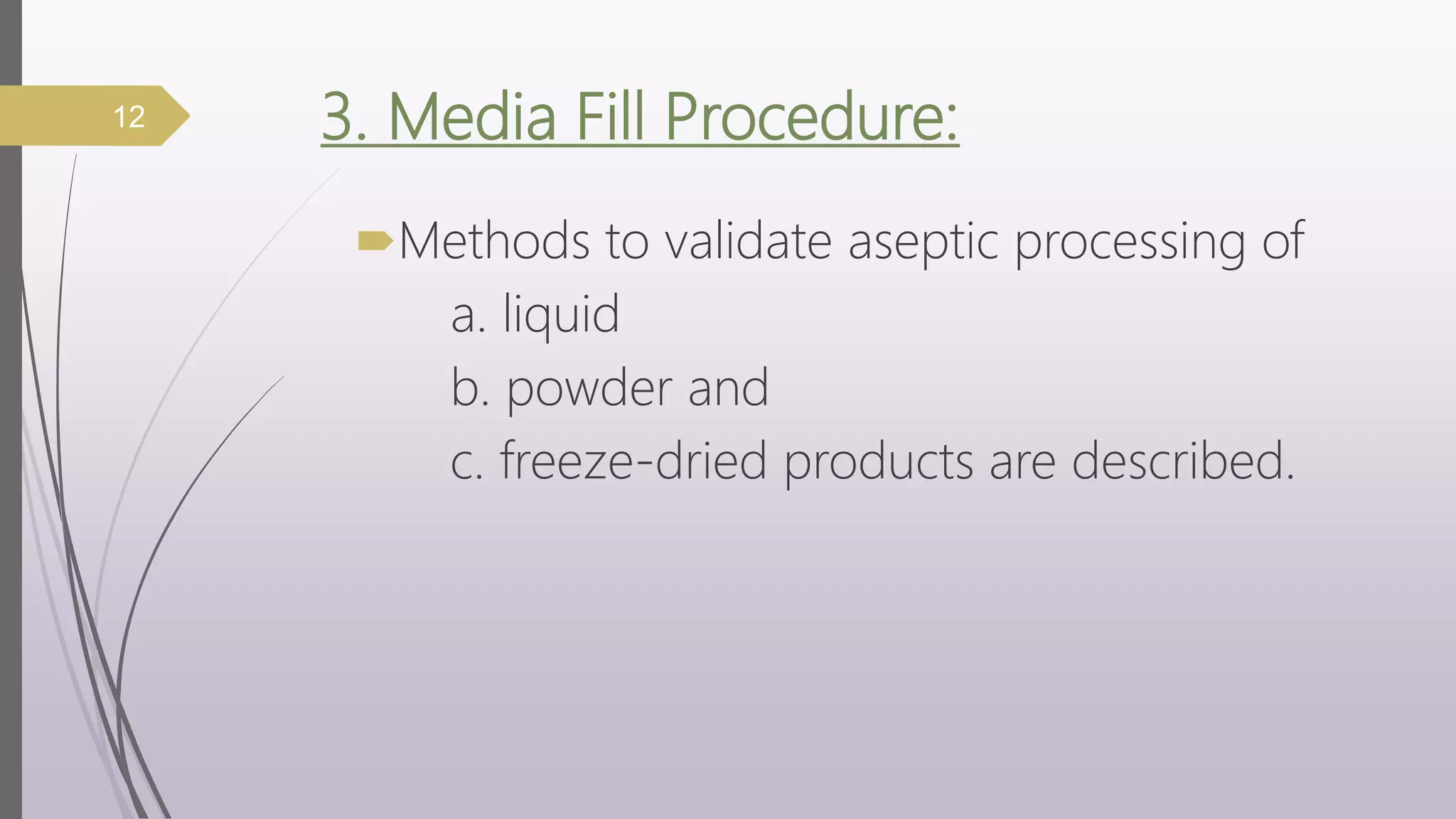 12

3. Media Fill Procedure:

Methods to validate aseptic processing of
a. liquid
b. powder and
c. freeze-dried products are described.